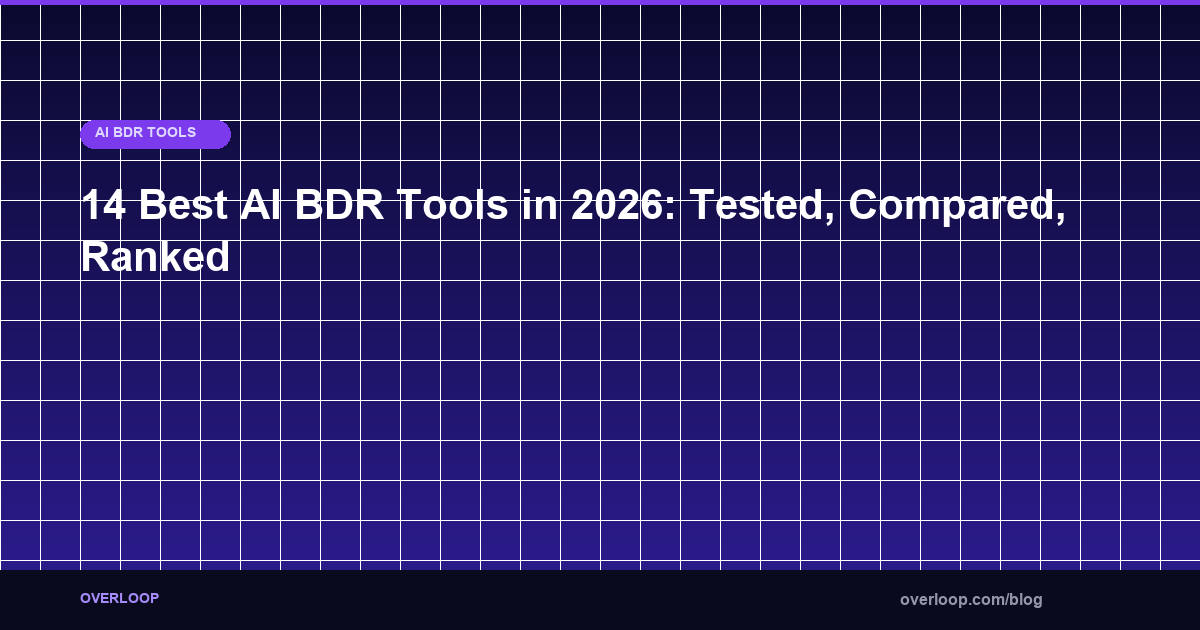 AI BDR TOOLS

14 Best AI BDR Tools in 2026: Tested, Compared, Ranked

OVERLOOP

overloop.com/blog